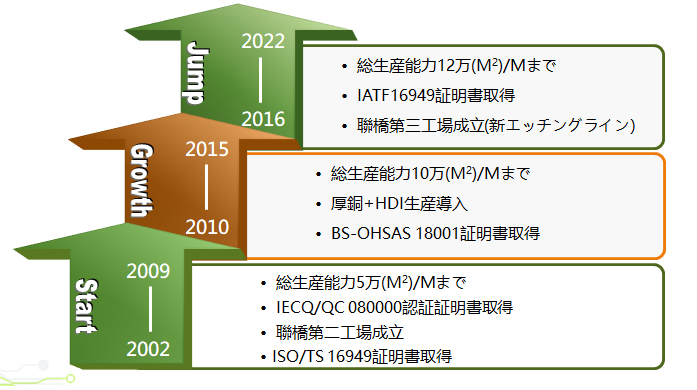 Jump
2022
—
2016

• 総生産能力12万($M^2$)/Mまで
• IATF16949証明書取得
• 聯橋第三工場成立(新エッチングライン)

Growth
2015
—
2010

• 総生産能力10万($M^2$)/Mまで
• 厚銅+HDI生産導入
• BS-OHSAS 18001証明書取得

Start
2009
—
2002

• 総生産能力5万($M^2$)/Mまで
• IECQ/QC 080000認証証明書取得
• 聯橋第二工場成立
• ISO/TS 16949証明書取得